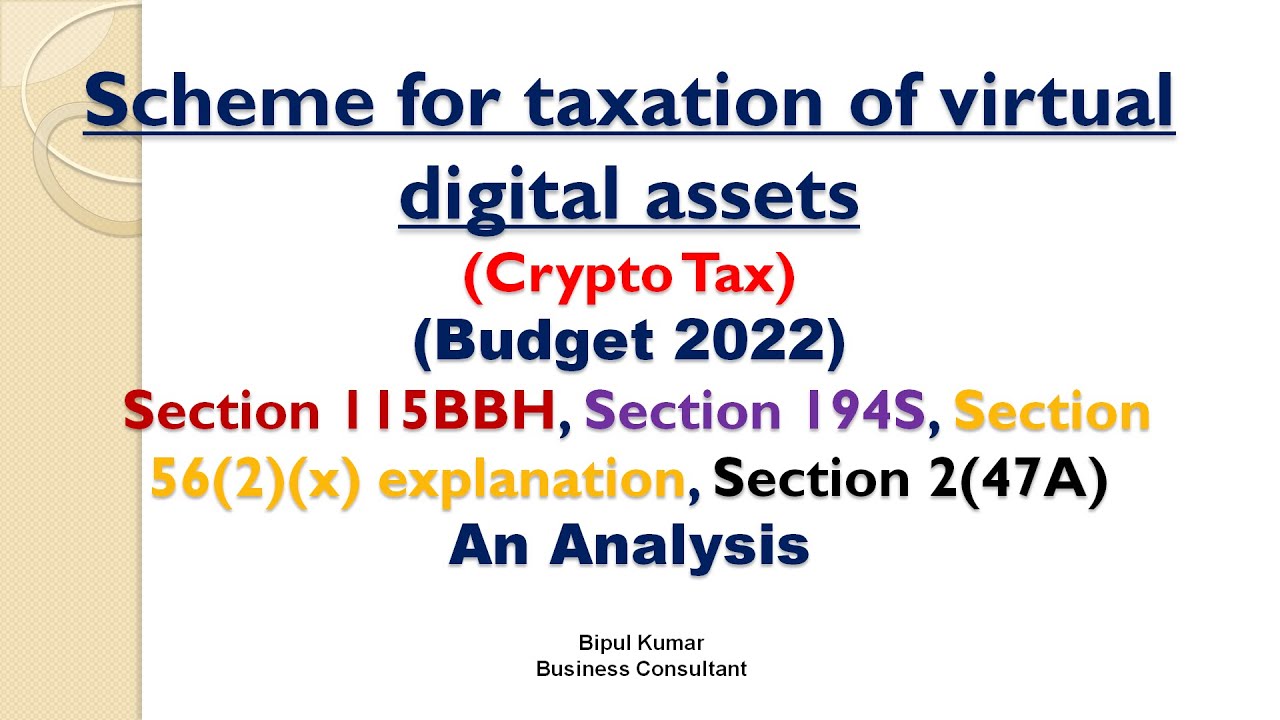 Scheme for taxation of virtual digital assets
(Crypto Tax)
(Budget 2022)
Section 115BBH, Section 194S, Section 56(2)(x) explanation, Section 2(47A)
An Analysis

Bipul Kumar
Business Consultant